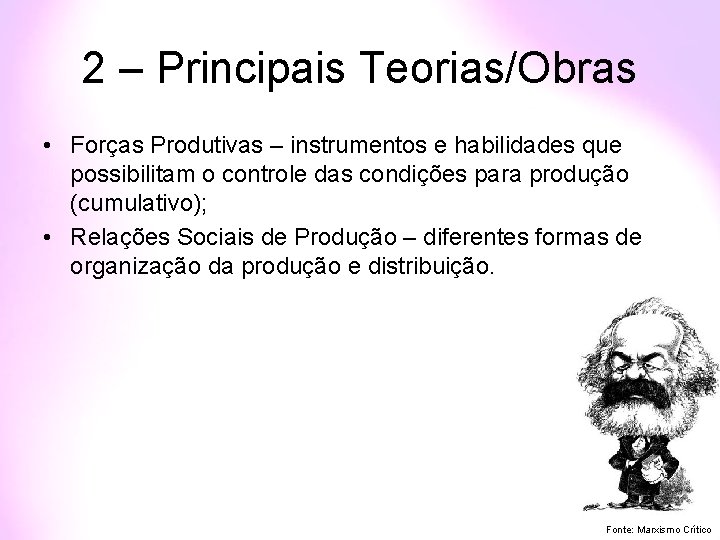 2 – Principais Teorias/Obras

• Forças Produtivas – instrumentos e habilidades que possibilitam o controle das condições para produção (cumulativo);

• Relações Sociais de Produção – diferentes formas de organização da produção e distribuição.

Fonte: Marxismo Crítico